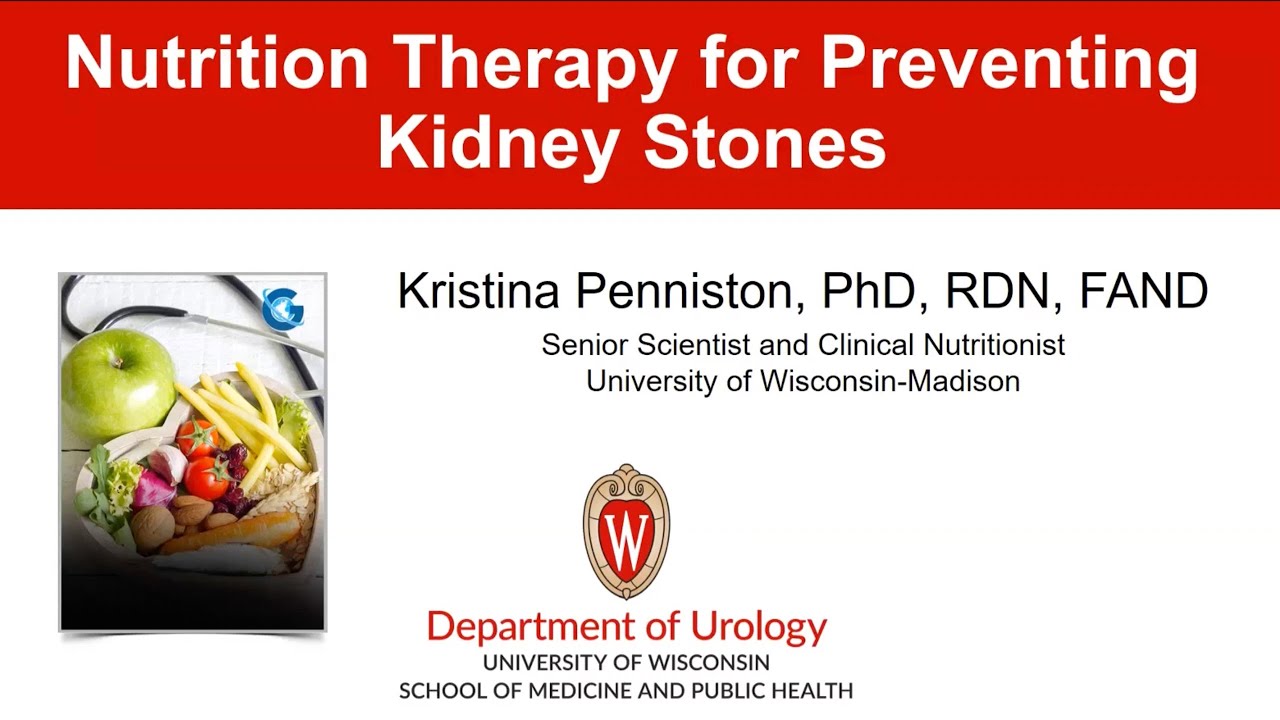 Nutrition Therapy for Preventing Kidney Stones

Kristina Penniston, PhD, RDN, FAND
Senior Scientist and Clinical Nutritionist
University of Wisconsin-Madison

W

Department of Urology
UNIVERSITY OF WISCONSIN
SCHOOL OF MEDICINE AND PUBLIC HEALTH